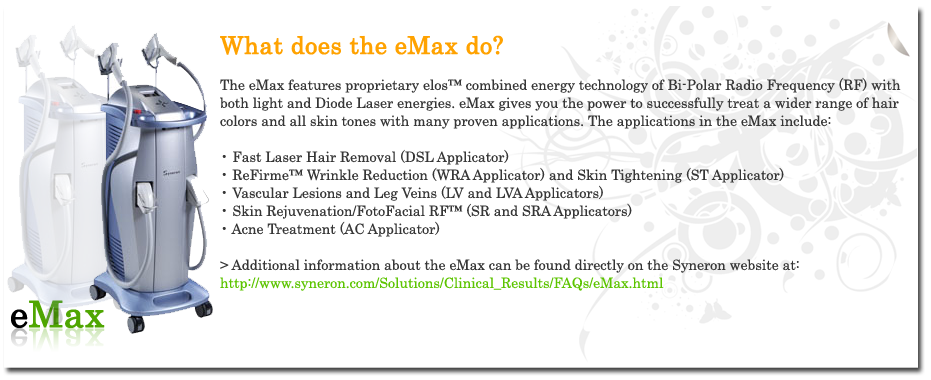 What does the eMax do?

The eMax features proprietary elos™ combined energy technology of Bi-Polar Radio Frequency (RF) with both light and Diode Laser energies. eMax gives you the power to successfully treat a wider range of hair colors and all skin tones with many proven applications. The applications in the eMax include:

• Fast Laser Hair Removal (DSL Applicator)
• ReFirme™ Wrinkle Reduction (WRA Applicator) and Skin Tightening (ST Applicator)
• Vascular Lesions and Leg Veins (LV and LVA Applicators)
• Skin Rejuvenation/FotoFacial RF™ (SR and SRA Applicators)
• Acne Treatment (AC Applicator)

> Additional information about the eMax can be found directly on the Syneron website at:
http://www.syneron.com/Solutions/Clinical_Results/FAQs/eMax.html

Syneron

eMax